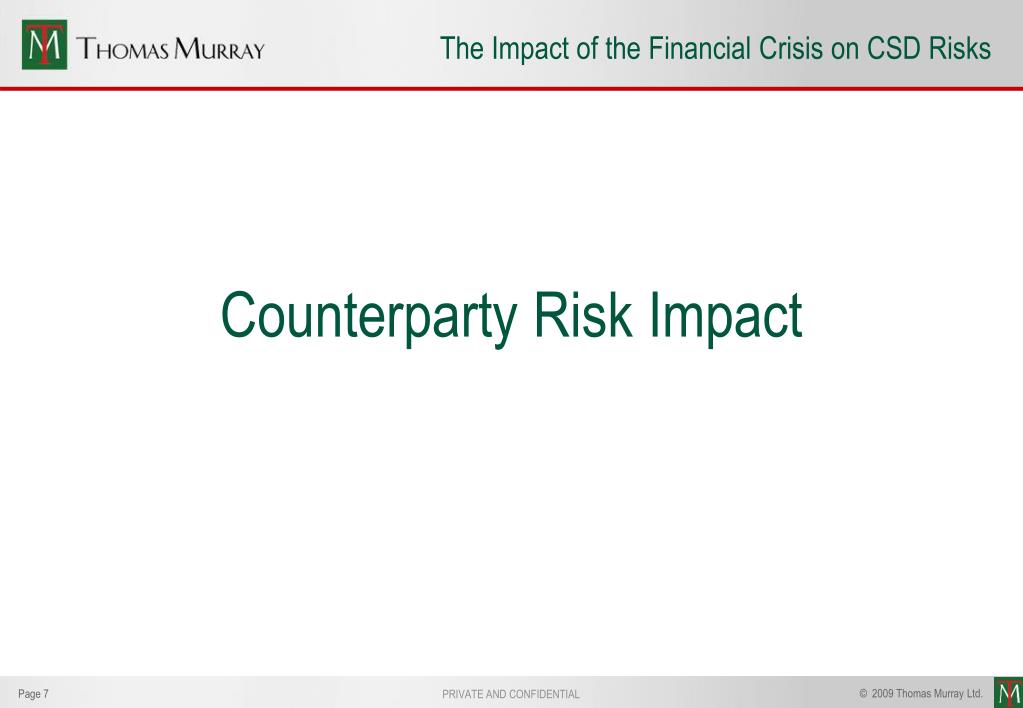 TM THOMAS MURRAY

The Impact of the Financial Crisis on CSD Risks

Counterparty Risk Impact

Page 7

PRIVATE AND CONFIDENTIAL

© 2009 Thomas Murray Ltd.

TM